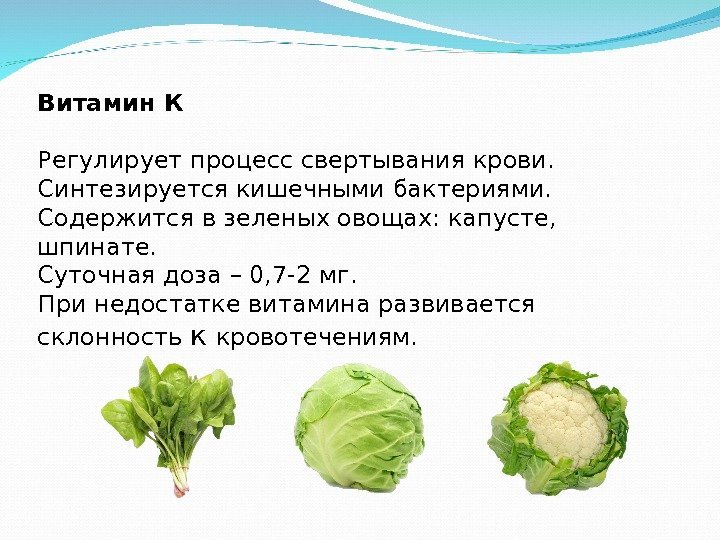 Витамин К

Регулирует процесс свертывания крови. Синтезируется кишечными бактериями. Содержится в зеленых овощах: капусте, шпинате.
Суточная доза – 0,7-2 мг.
При недостатке витамина развивается склонность к кровотечениям.